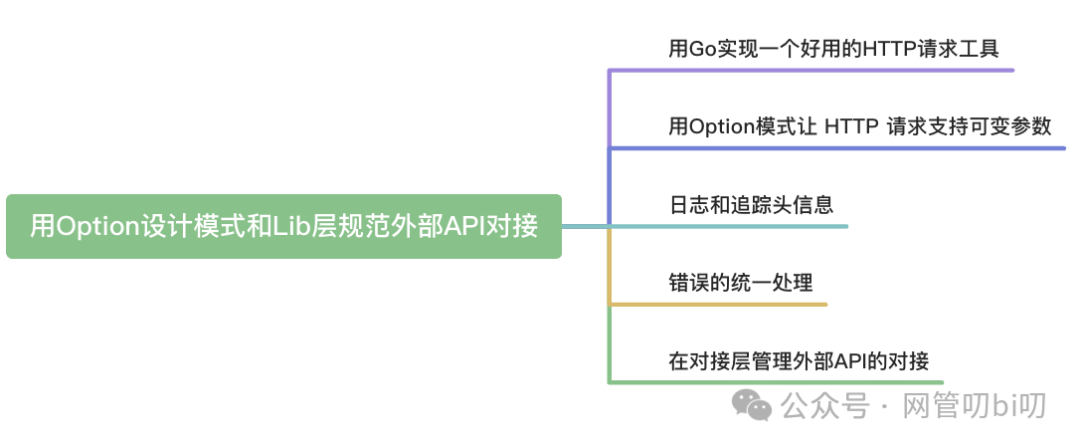 用Option设计模式和Lib层规范外部API对接

用Go实现一个好用的HTTP请求工具

用Option模式让 HTTP 请求支持可变参数

日志和追踪头信息

错误的统一处理

在对接层管理外部API的对接

公众号 · 网管叨bi叨